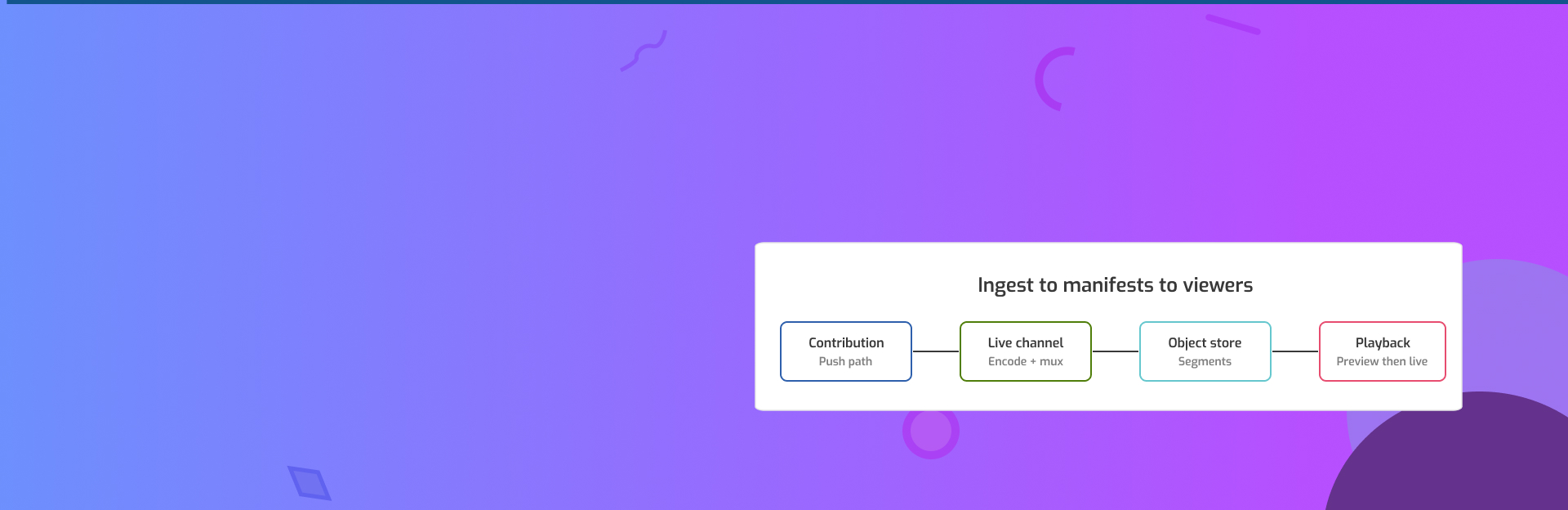 Ingest to manifests to viewers

Contribution
Push path

Live channel
Encode + mux

Object store
Segments

Playback
Preview then live